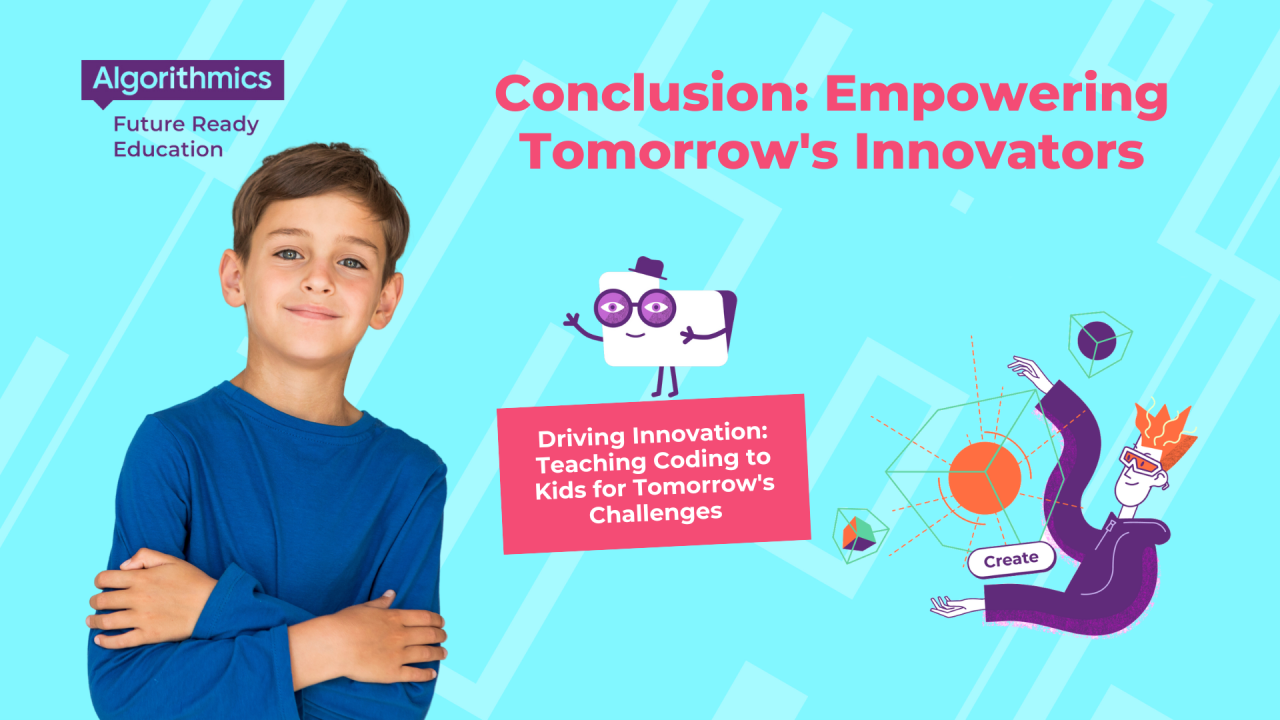 Algorithmics
Future Ready Education

Conclusion: Empowering Tomorrow's Innovators

Driving Innovation: Teaching Coding to Kids for Tomorrow's Challenges

Create